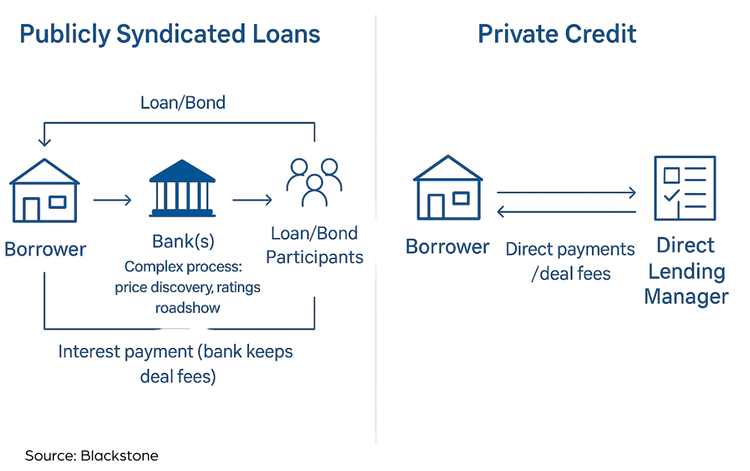 Publicly Syndicated Loans

Loan/Bond

Borrower

Bank(s)
Complex process: price discovery, ratings roadshow

Loan/Bond Participants

Interest payment (bank keeps deal fees)

Private Credit

Borrower

Direct payments /deal fees

Direct Lending Manager

Source: Blackstone